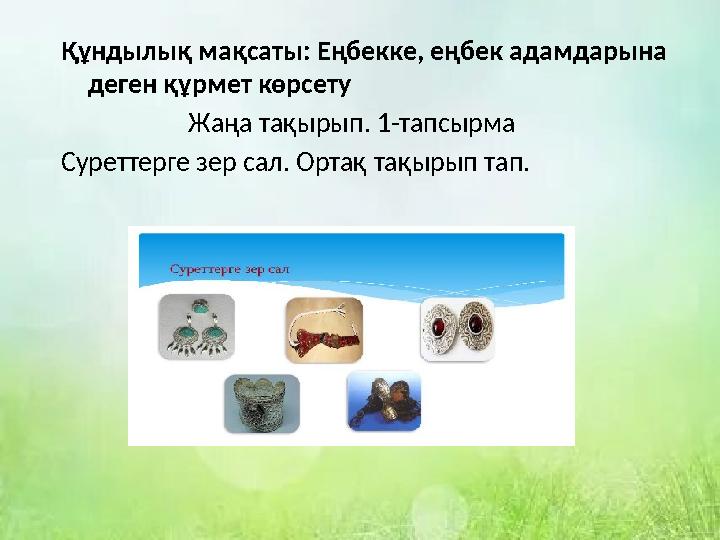 Құндылық мақсаты: Еңбекке, еңбек адамдарына деген құрмет көрсету

Жаңа тақырып. 1-тапсырма

Суреттерге зер сал. Ортақ тақырып тап.

Суреттерге зер сал